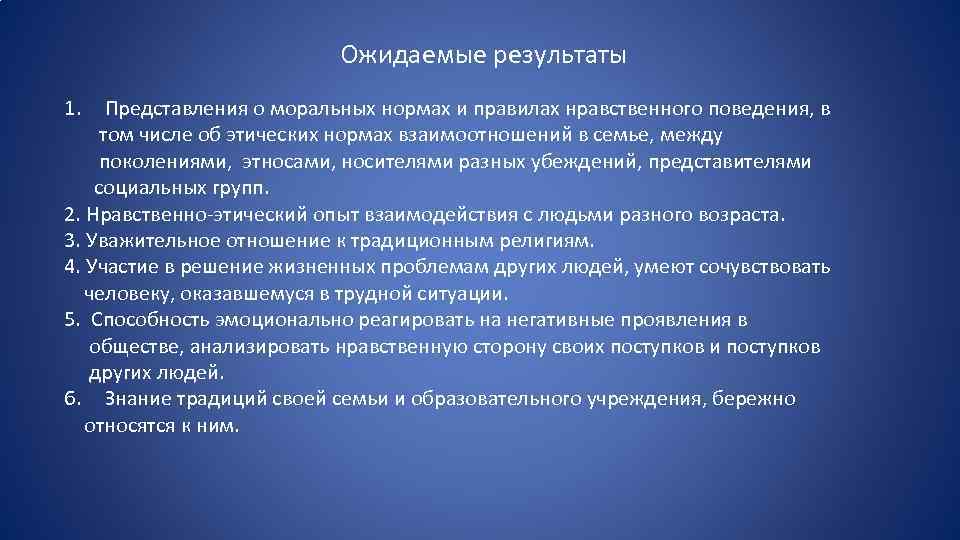 Ожидаемые результаты

1. Представления о моральных нормах и правилах нравственного поведения, в том числе об этических нормах взаимоотношений в семье, между поколениями, этносами, носителями разных убеждений, представителями социальных групп.
2. Нравственно-этический опыт взаимодействия с людьми разного возраста.
3. Уважительное отношение к традиционным религиям.
4. Участие в решение жизненных проблемам других людей, умеют сочувствовать человеку, оказавшемуся в трудной ситуации.
5. Способность эмоционально реагировать на негативные проявления в обществе, анализировать нравственную сторону своих поступков и поступков других людей.
6. Знание традиций своей семьи и образовательного учреждения, бережно относятся к ним.